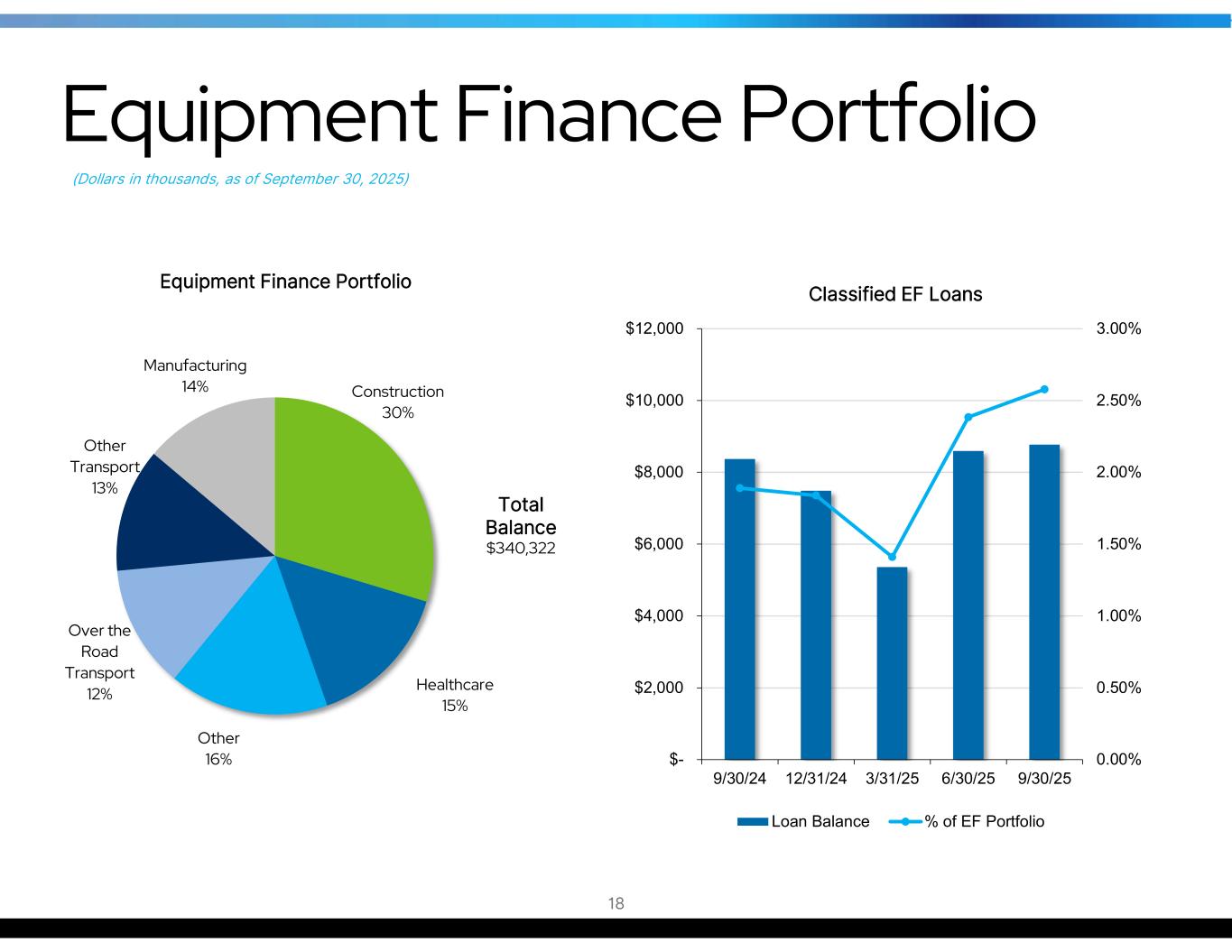 Equipment Finance Portfolio

(Dollars in thousands, as of September 30, 2025)

Equipment Finance Portfolio

Manufacturing
14%

Construction
30%

Other
Transport
13%

Total
Balance
$340,322

Over the
Road
Transport
12%

Healthcare
15%

Other
16%

Classified EF Loans

$12,000
$10,000
$8,000
$6,000
$4,000
$2,000
$-

3.00%
2.50%
2.00%
1.50%
1.00%
0.50%
0.00%

9/30/24 12/31/24 3/31/25 6/30/25 9/30/25

Loan Balance % of EF Portfolio

18